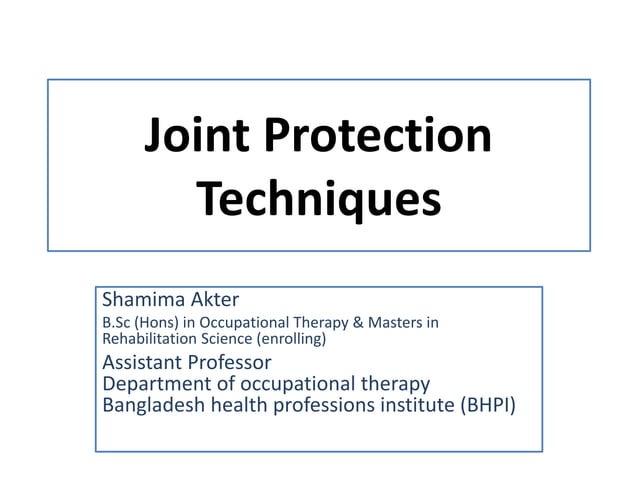 Joint Protection Techniques

Shamima Akter
B.Sc (Hons) in Occupational Therapy & Masters in Rehabilitation Science (enrolling)
Assistant Professor
Department of occupational therapy
Bangladesh health professions institute (BHPI)